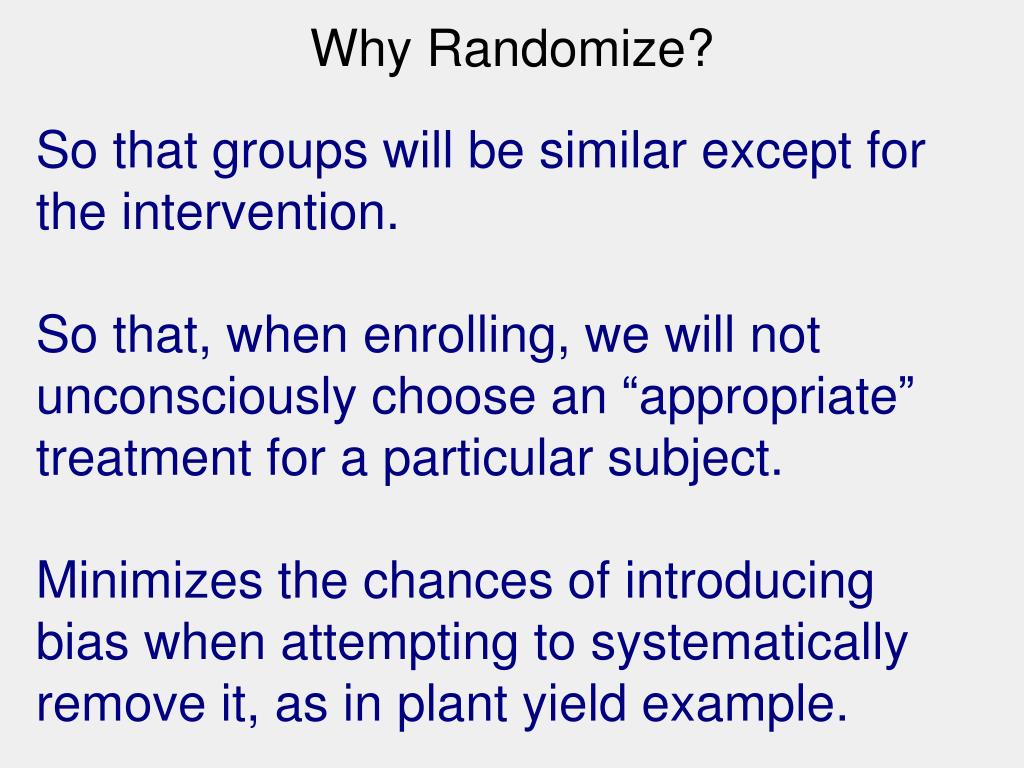 Why Randomize?

So that groups will be similar except for the intervention.

So that, when enrolling, we will not unconsciously choose an “appropriate” treatment for a particular subject.

Minimizes the chances of introducing bias when attempting to systematically remove it, as in plant yield example.